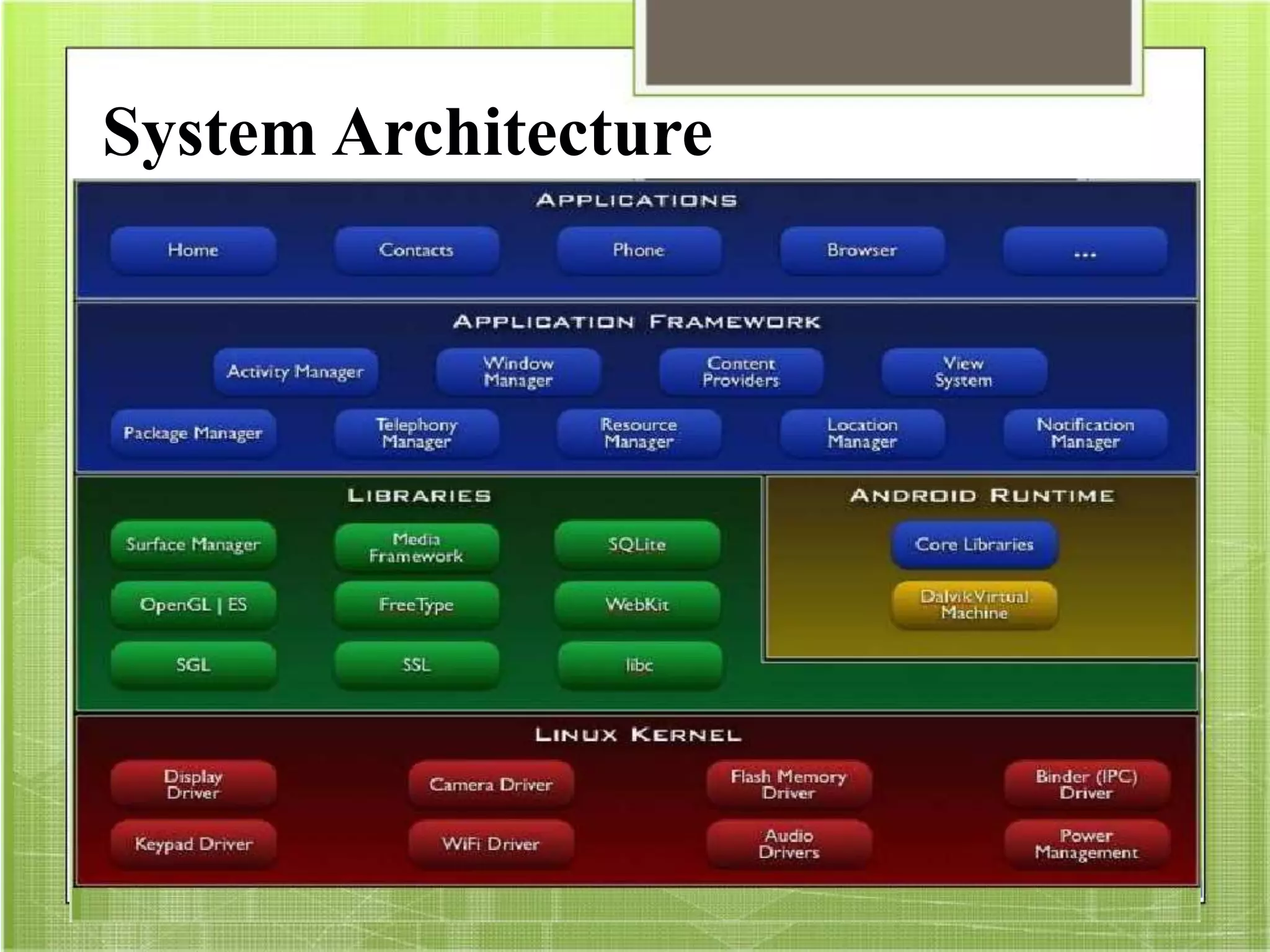 System Architecture

APPLICATIONS

Home

Contacts

Phone

Browser

...

APPLICATION FRAMEWORK

Activity Manager

Window Manager

Content Providers

View System

Package Manager

Telephony Manager

Resource Manager

Location Manager

Notification Manager

LIBRARIES

Surface Manager

Media Framework

SQLite

OpenGL | ES

FreeType

WebKit

SGL

SSL

libc

ANDROID RUNTIME

Core Libraries

Dalvik Virtual Machine

LINUX KERNEL

Display Driver

Camera Driver

Flash Memory Driver

Binder (IPC) Driver

Keypad Driver

WiFi Driver

Audio Drivers

Power Management